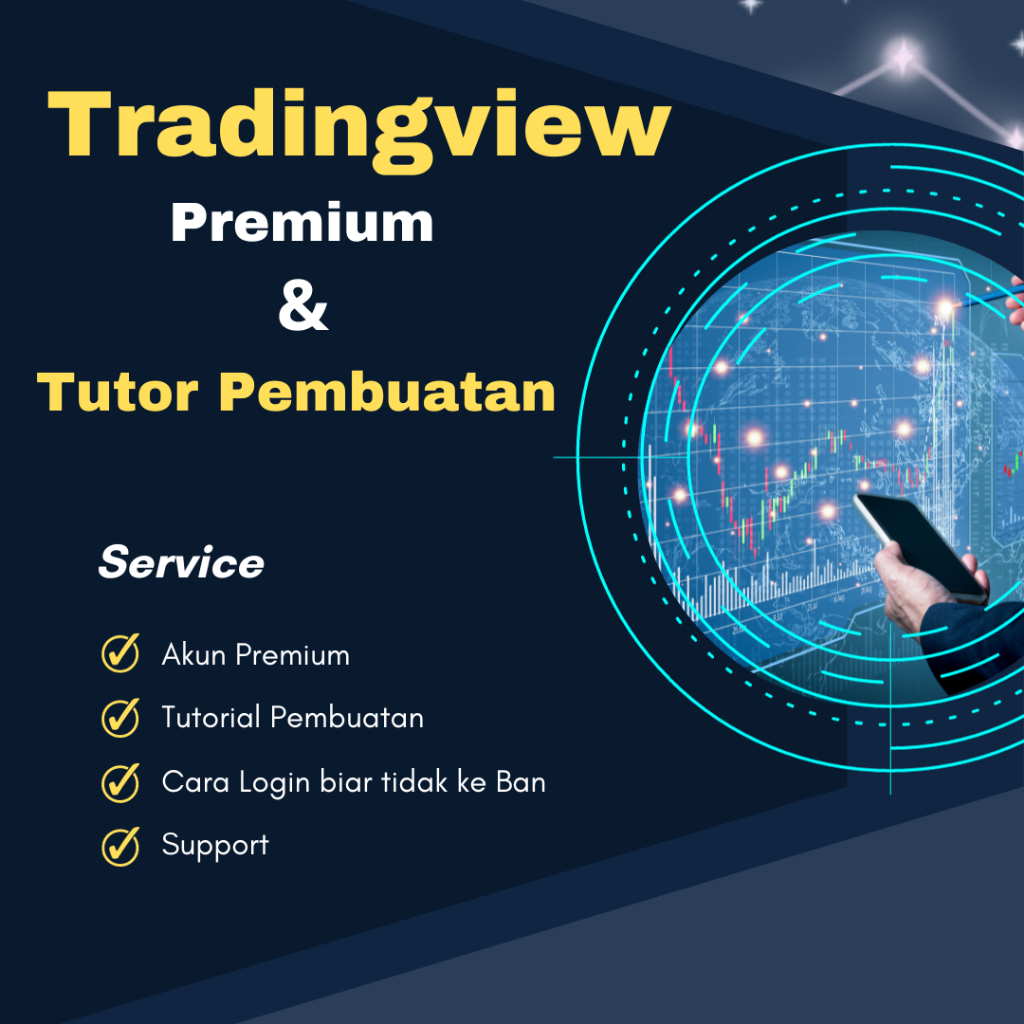 Tradingview
Premium
&
Tutor Pembuatan

Service

Akun Premium

Tutorial Pembuatan

Cara Login biar tidak ke Ban

Support